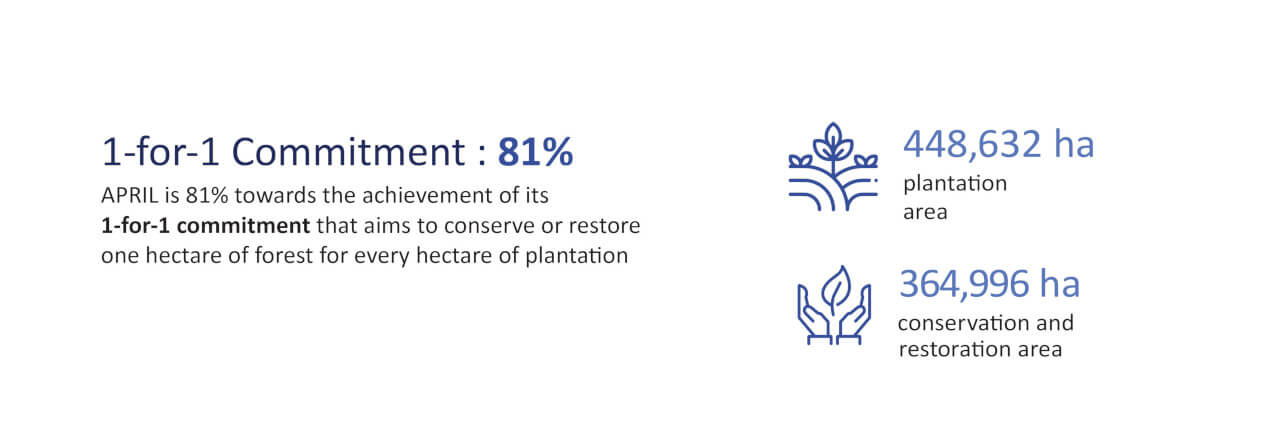 1-for-1 Commitment : 81%

APRIL is 81% towards the achievement of its 1-for-1 commitment that aims to conserve or restore one hectare of forest for every hectare of plantation

448,632 ha
plantation area

364,996 ha
conservation and restoration area